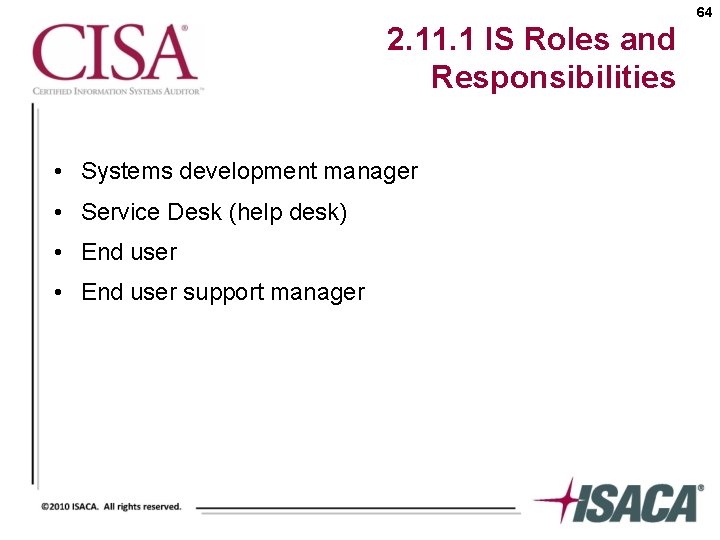 64

CISA®
CERTIFIED INFORMATION SYSTEMS AUDITOR™

2.11.1 IS Roles and Responsibilities

• Systems development manager
• Service Desk (help desk)
• End user
• End user support manager

©2010 ISACA. All rights reserved.

ISACA®